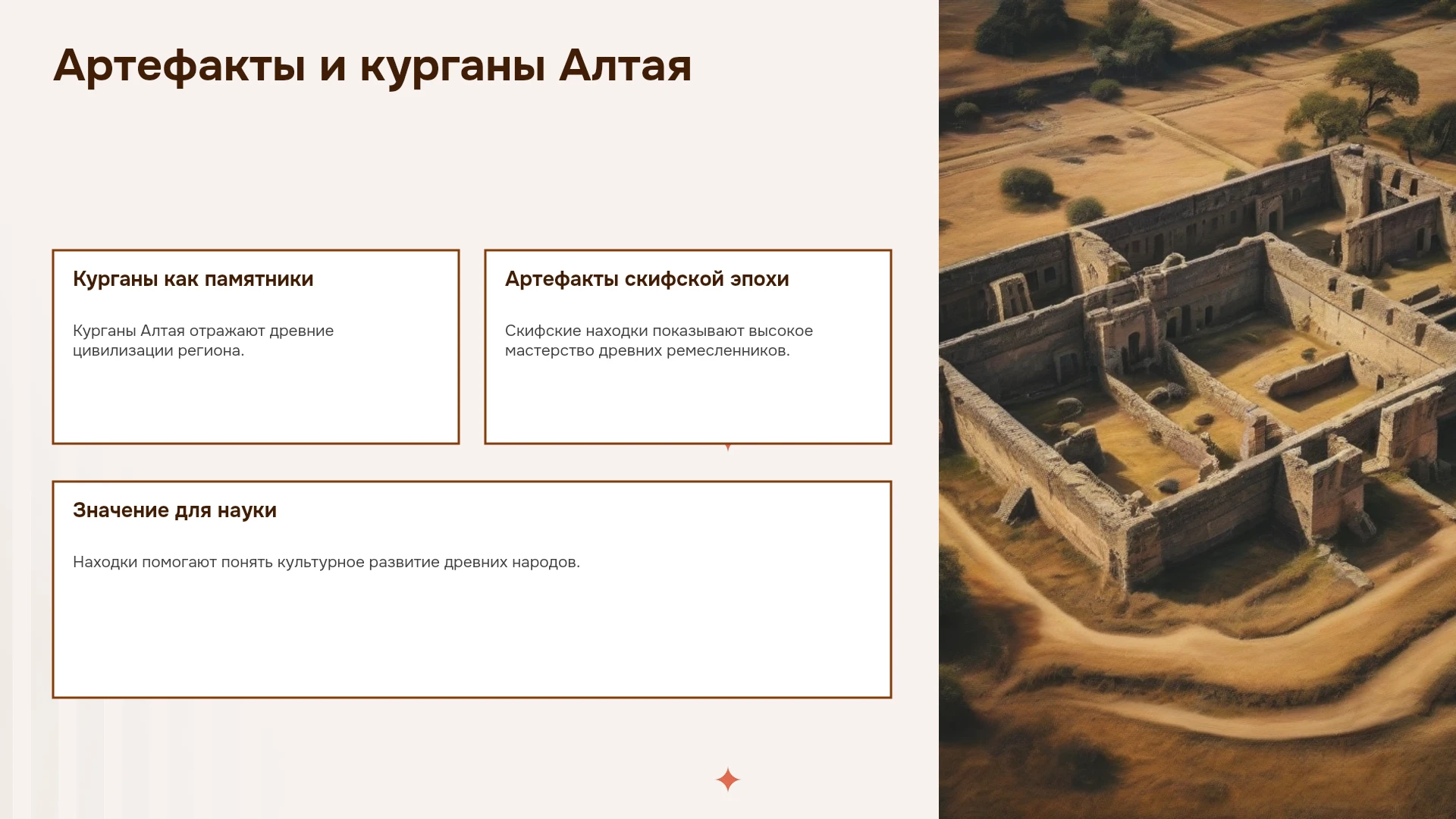 Артефакты и курганы Алтая

Курганы как памятники

Курганы Алтая отражают древние цивилизации региона.

Артефакты скифской эпохи

Скифские находки показывают высокое мастерство древних ремесленников.

Значение для науки

Находки помогают понять культурное развитие древних народов.